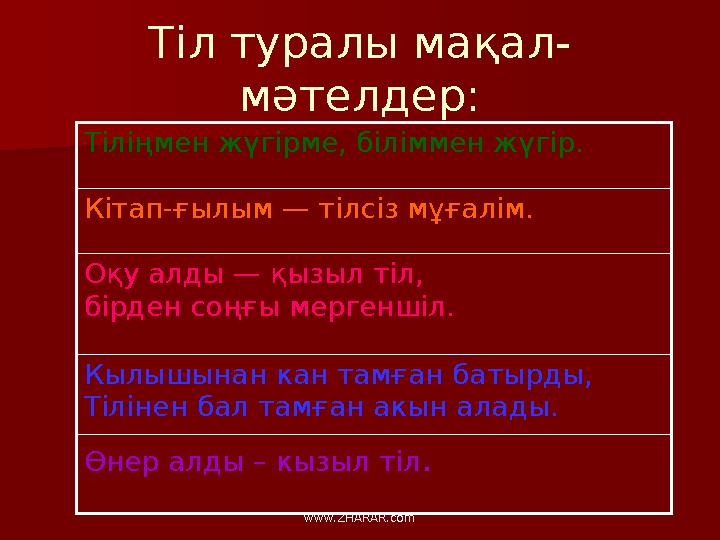 Тіл туралы мақал-мәтелдер:

| Тіліңмен жүгірме, біліммен жүгір. |
|---|
| Кітап-ғылым — тілсіз мұғалім. |
| Оқу алды — қызыл тіл, бірден соңғы мергеншіл. |
| Кылышынан кан тамған батырды, Тілінен бал тамған акын алады. |
| Өнер алды – кызыл тіл. |

www.ZHARAR.com